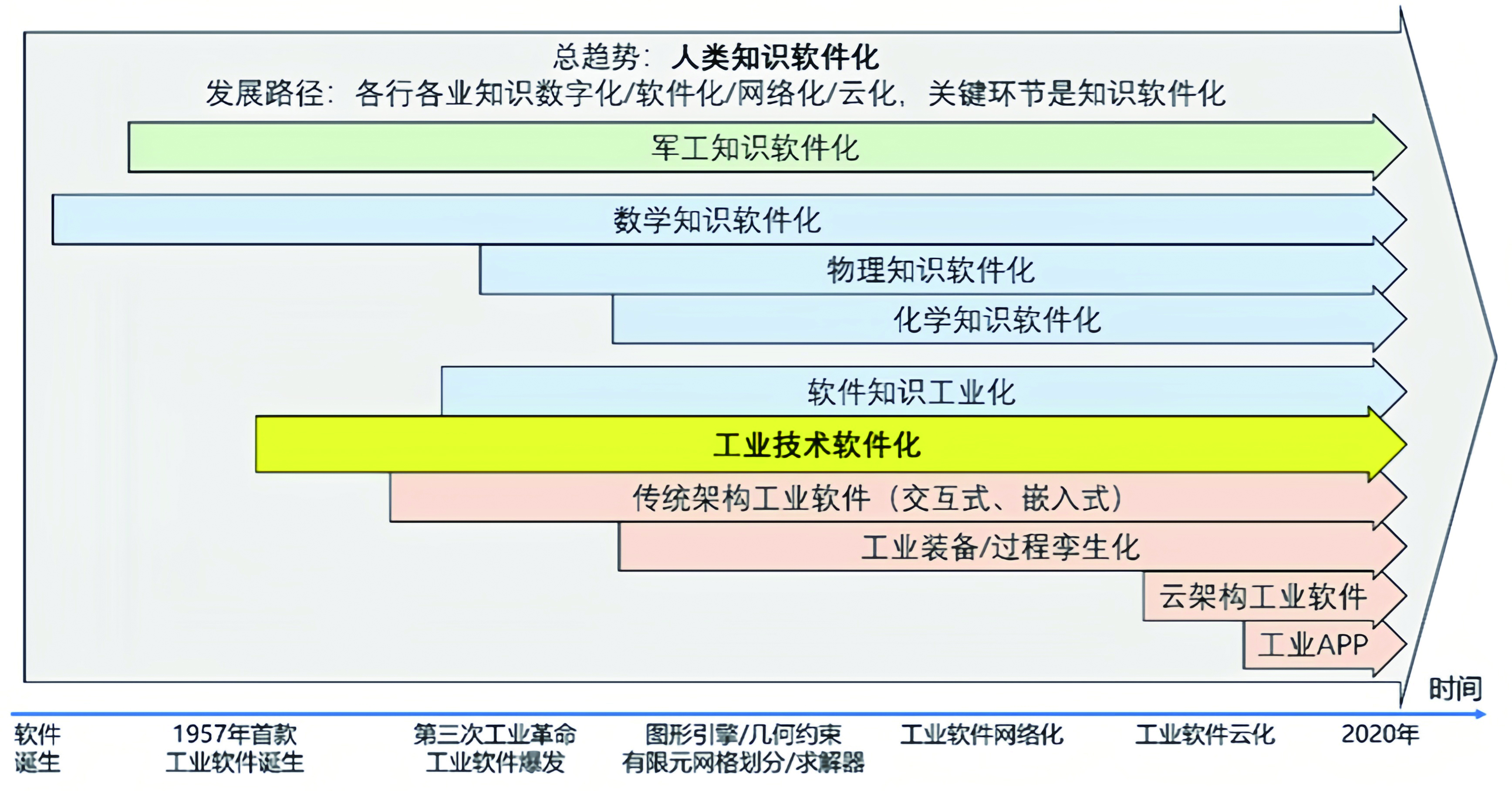 总趋势：人类知识软件化
发展路径：各行各业知识数字化/软件化/网络化/云化，关键环节是知识软件化

军工知识软件化

数学知识软件化

物理知识软件化

化学知识软件化

软件知识工业化

工业技术软件化

传统架构工业软件（交互式、嵌入式）

工业装备/过程孪生化

云架构工业软件

工业APP

时间

软件诞生

1957年首款工业软件诞生

第三次工业革命工业软件爆发

图形引擎/几何约束有限元网格划分/求解器

工业软件网络化

工业软件云化

2020年